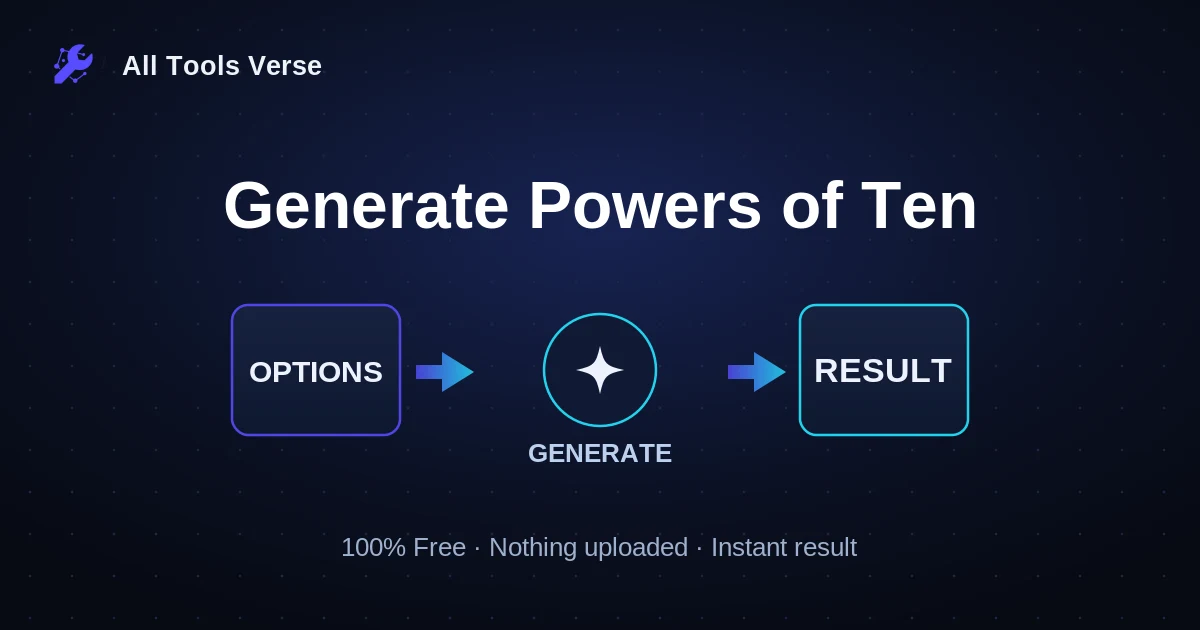 All Tools Verse

Generate Powers of Ten

OPTIONS

GENERATE

RESULT

100% Free · Nothing uploaded · Instant result